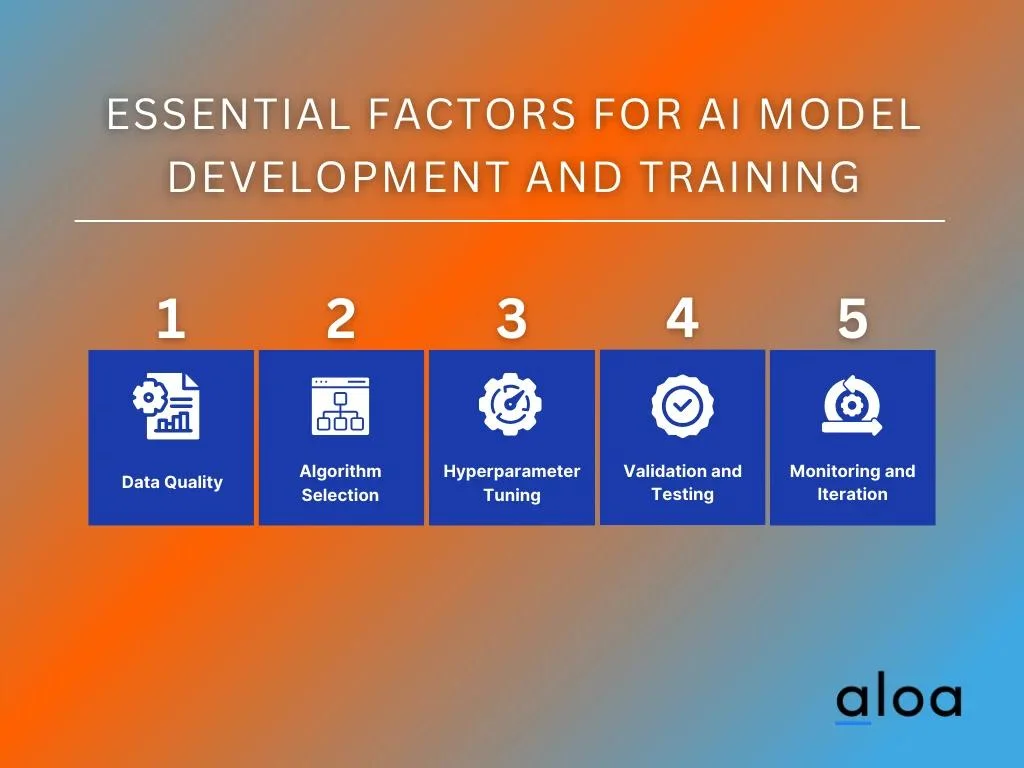 ESSENTIAL FACTORS FOR AI MODEL DEVELOPMENT AND TRAINING

1
Data Quality

2
Algorithm Selection

3
Hyperparameter Tuning

4
Validation and Testing

5
Monitoring and Iteration

aloa